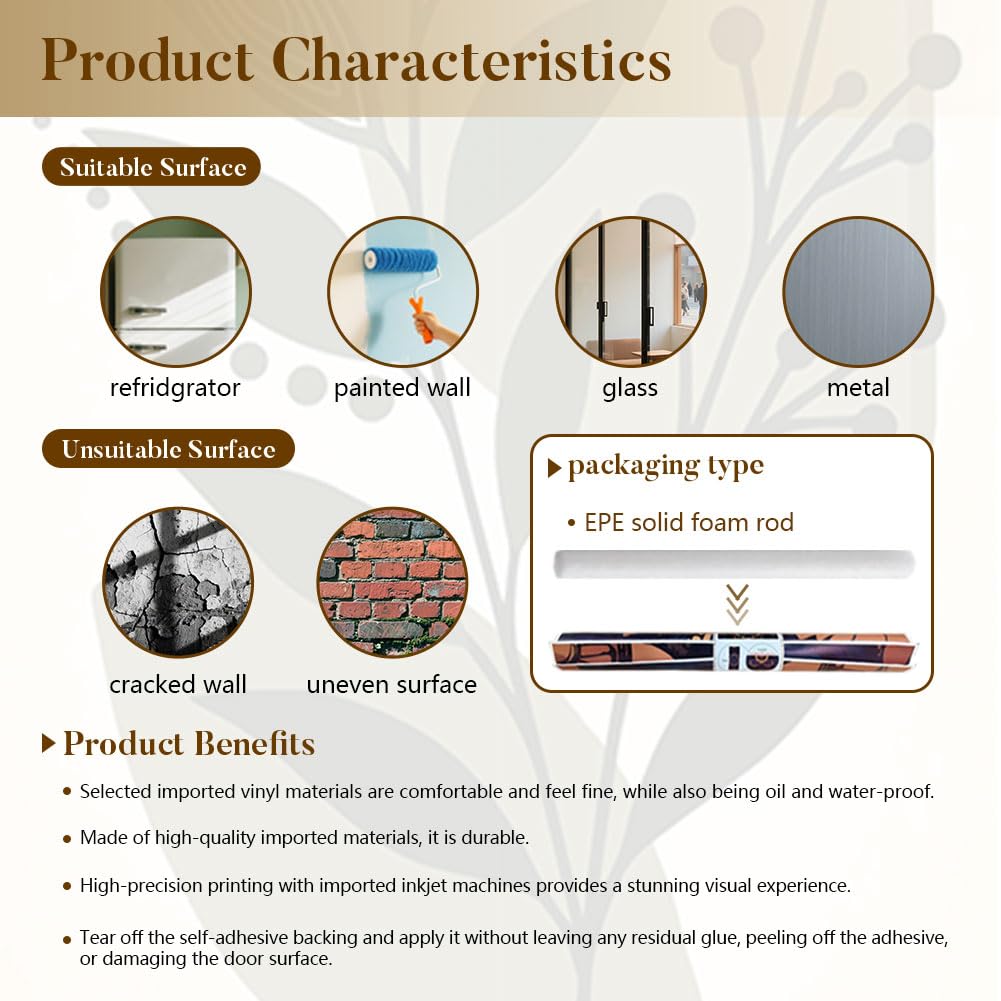 Product Characteristics

Suitable Surface

refridgrator

painted wall

glass

metal

Unsuitable Surface

cracked wall

uneven surface

packaging type

• EPE solid foam rod

Product Benefits

• Selected imported vinyl materials are comfortable and feel fine, while also being oil and water-proof.

• Made of high-quality imported materials, it is durable.

• High-precision printing with imported inkjet machines provides a stunning visual experience.

• Tear off the self-adhesive backing and apply it without leaving any residual glue, peeling off the adhesive, or damaging the door surface.